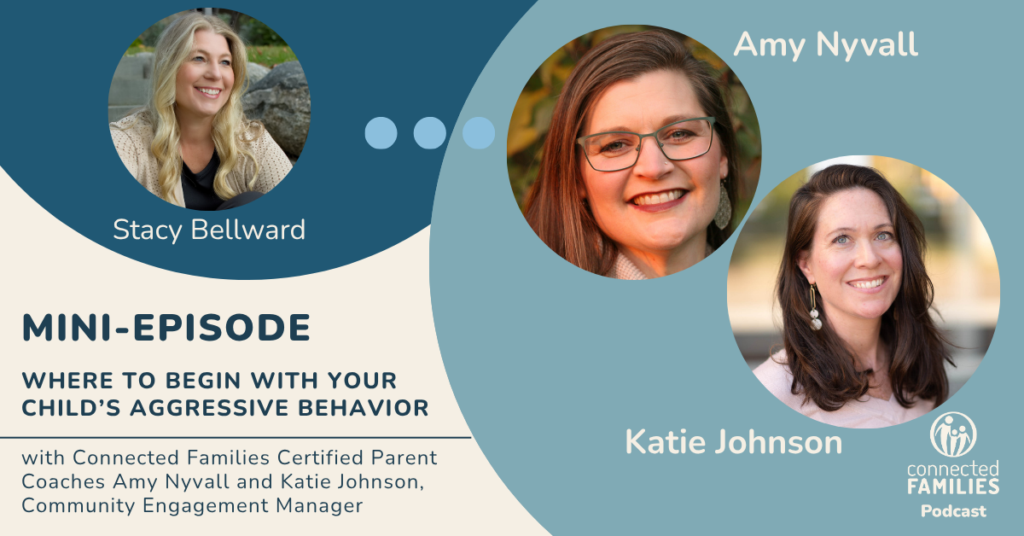 Stacy Bellward

Amy Nyvall

Katie Johnson

MINI-EPISODE

WHERE TO BEGIN WITH YOUR CHILD'S AGGRESSIVE BEHAVIOR

with Connected Families Certified Parent Coaches Amy Nyvall and Katie Johnson, Community Engagement Manager

connected FAMILIES Podcast